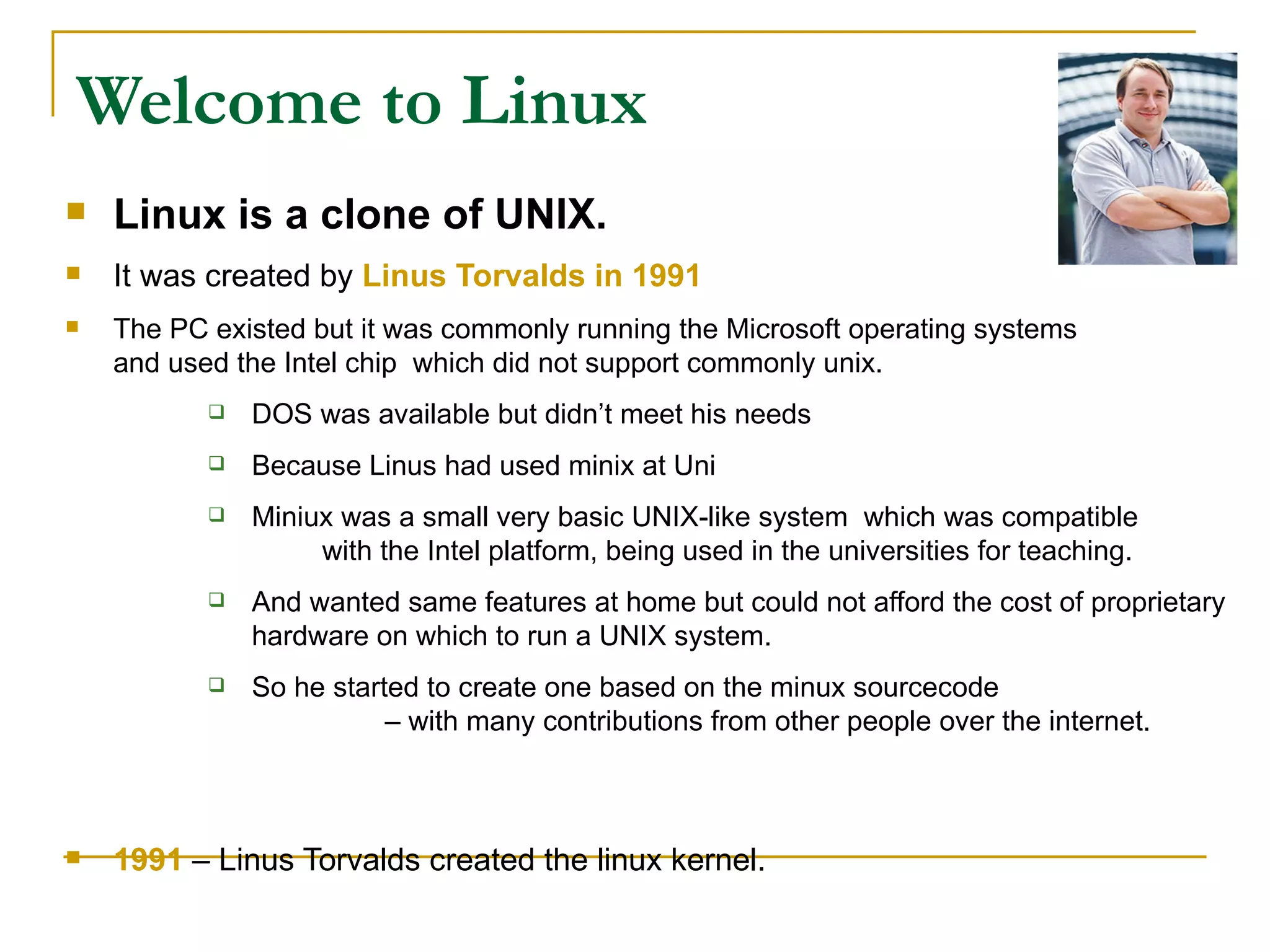 Welcome to Linux

Linux is a clone of UNIX.

It was created by Linus Torvalds in 1991

The PC existed but it was commonly running the Microsoft operating systems and used the Intel chip which did not support commonly unix.

DOS was available but didn't meet his needs

Because Linus had used minix at Uni

Miniux was a small very basic UNIX-like system which was compatible with the Intel platform, being used in the universities for teaching.

And wanted same features at home but could not afford the cost of proprietary hardware on which to run a UNIX system.

So he started to create one based on the minux sourcecode – with many contributions from other people over the internet.

1991 – Linus Torvalds created the linux kernel.